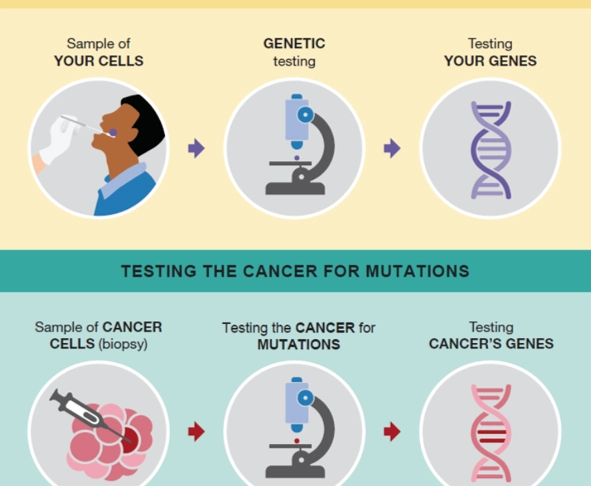 Sample of YOUR CELLS

GENETIC testing

Testing YOUR GENES

TESTING THE CANCER FOR MUTATIONS

Sample of CANCER CELLS (biopsy)

Testing the CANCER for MUTATIONS

Testing CANCER'S GENES